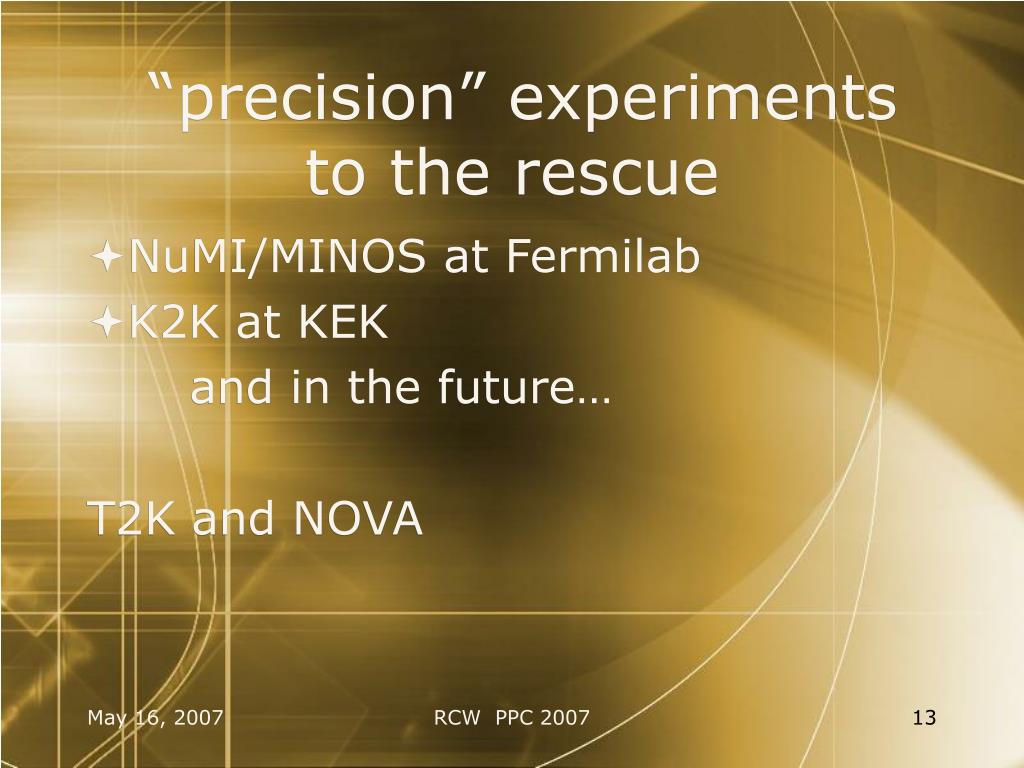 “precision” experiments to the rescue

NuMI/MINOS at Fermilab
K2K at KEK
and in the future…

T2K and NOVA

May 16, 2007
RCW PPC 2007
13